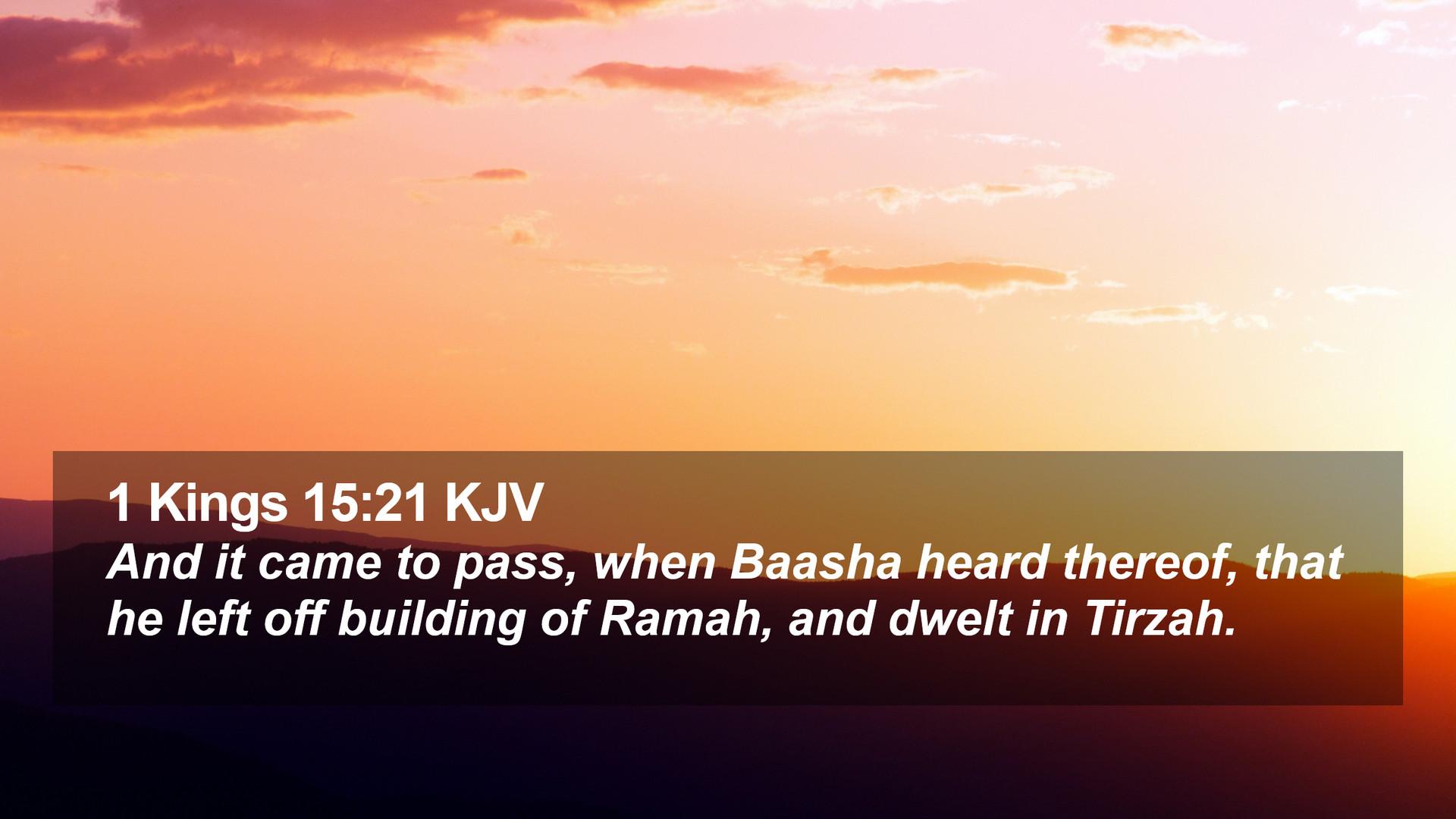 1 Kings 15:21 KJV
And it came to pass, when Baasha heard thereof, that he left off building of Ramah, and dwelt in Tirzah.